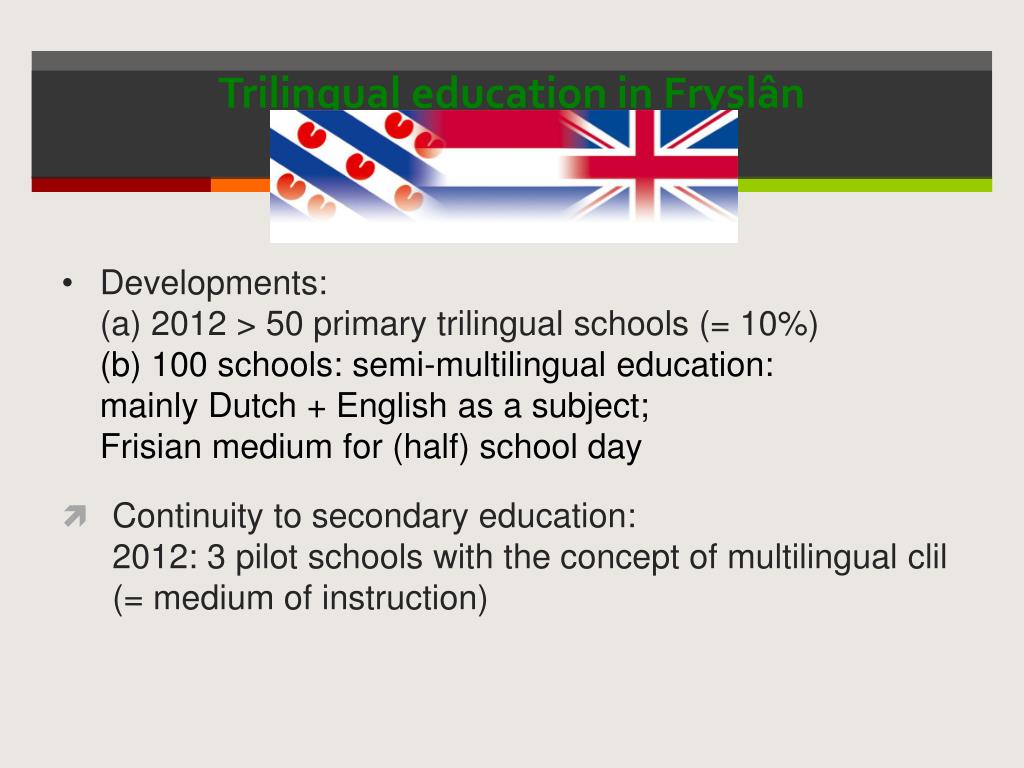 Trilingual education in Fryslân

• Developments:
(a) 2012 > 50 primary trilingual schools (= 10%)
(b) 100 schools: semi-multilingual education: mainly Dutch + English as a subject; Frisian medium for (half) school day

Continuity to secondary education:
2012: 3 pilot schools with the concept of multilingual clil (= medium of instruction)